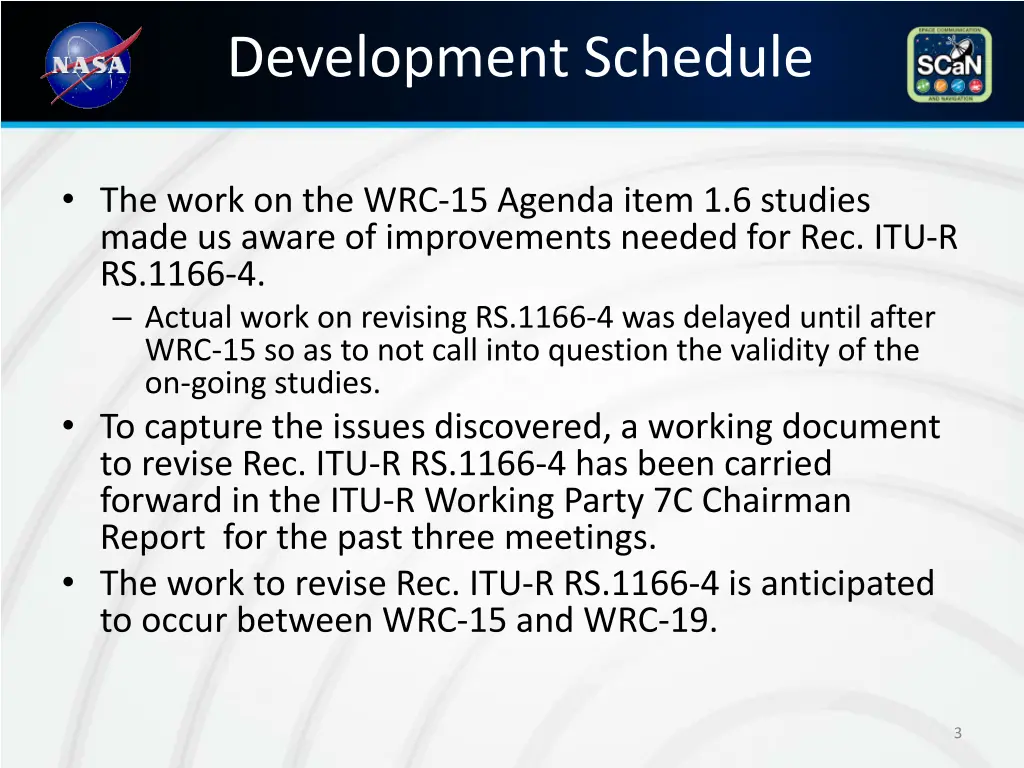 NASA

Development Schedule

SPACE COMMUNICATION
SCaN
AND NAVIGATION

• The work on the WRC-15 Agenda item 1.6 studies made us aware of improvements needed for Rec. ITU-R RS.1166-4.
– Actual work on revising RS.1166-4 was delayed until after WRC-15 so as to not call into question the validity of the on-going studies.
• To capture the issues discovered, a working document to revise Rec. ITU-R RS.1166-4 has been carried forward in the ITU-R Working Party 7C Chairman Report for the past three meetings.
• The work to revise Rec. ITU-R RS.1166-4 is anticipated to occur between WRC-15 and WRC-19.

3